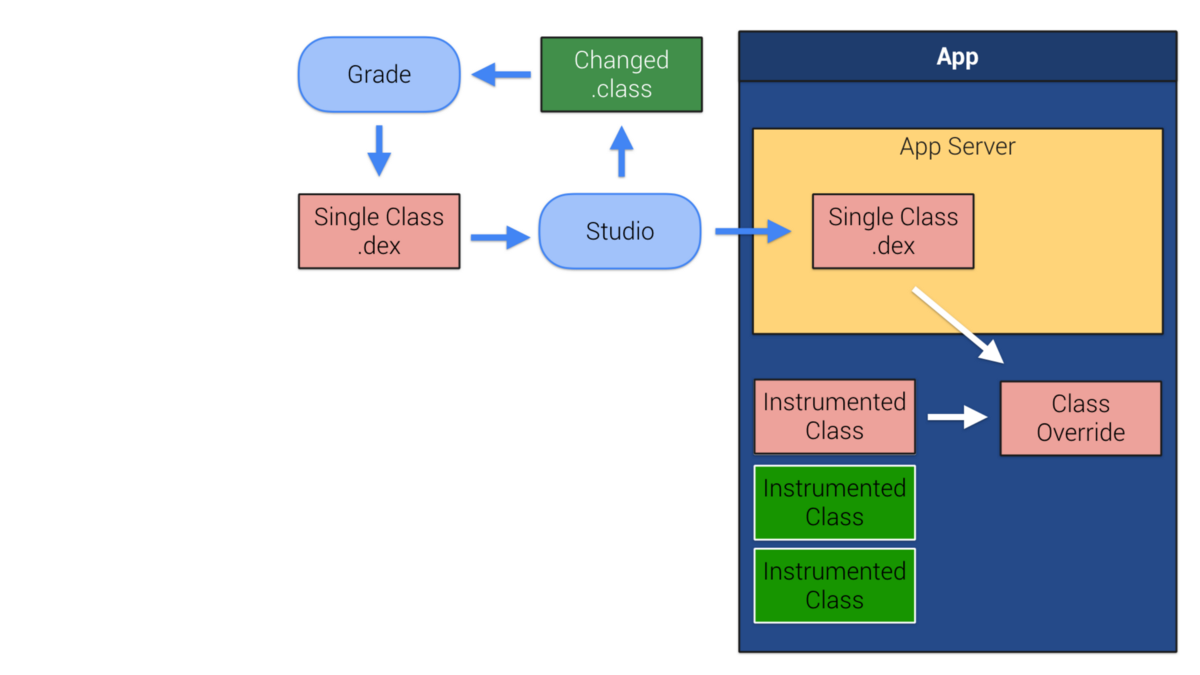 Grade

Changed .class

Single Class .dex

Studio

App

App Server

Single Class .dex

Instrumented Class

Class Override

Instrumented Class

Instrumented Class